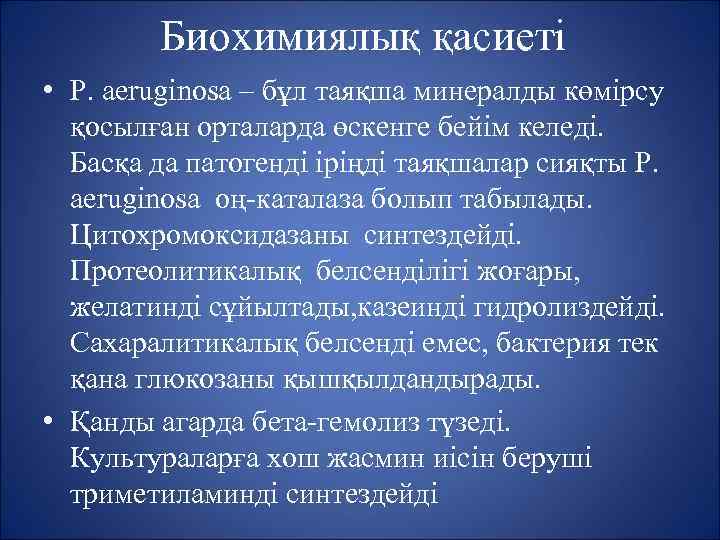 Биохимиялық қасиеті

• P. aeruginosa – бұл таяқша минералды көмірсу қосылған орталарда өскенге бейім келеді. Басқа да патогенді іріңді таяқшалар сияқты P. aeruginosa оң-каталаза болып табылады. Цитохромоксидазаны синтездейді. Протеолитикалық белсенділігі жоғары, желатинді сұйылтады,казеинді гидролиздейді. Сахаралитикалық белсенді емес, бактерия тек қана глюкозаны қышқылдандырады.

• Қанды агарда бета-гемолиз түзеді. Культураларға хош жасмин иісін беруші триметиламинді синтездейді